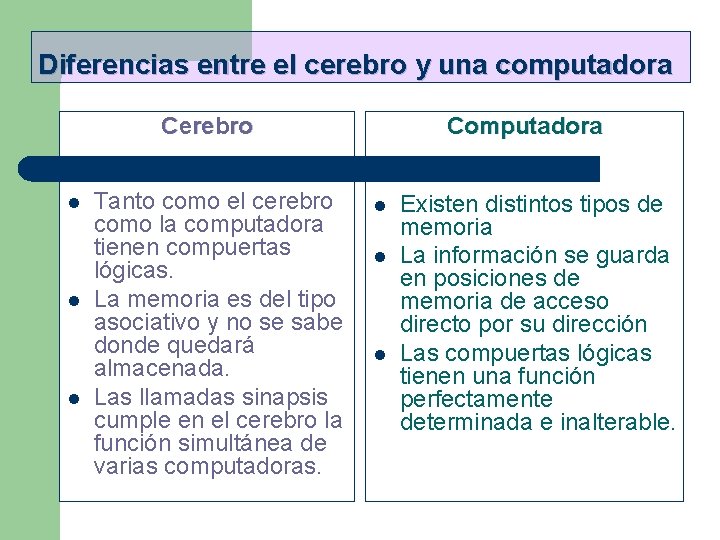 Diferencias entre el cerebro y una computadora

Cerebro

- Tanto como el cerebro como la computadora tienen compuertas lógicas.
- La memoria es del tipo asociativo y no se sabe donde quedará almacenada.
- Las llamadas sinapsis cumple en el cerebro la función simultánea de varias computadoras.

Computadora

- Existen distintos tipos de memoria
- La información se guarda en posiciones de memoria de acceso directo por su dirección
- Las compuertas lógicas tienen una función perfectamente determinada e inalterable.